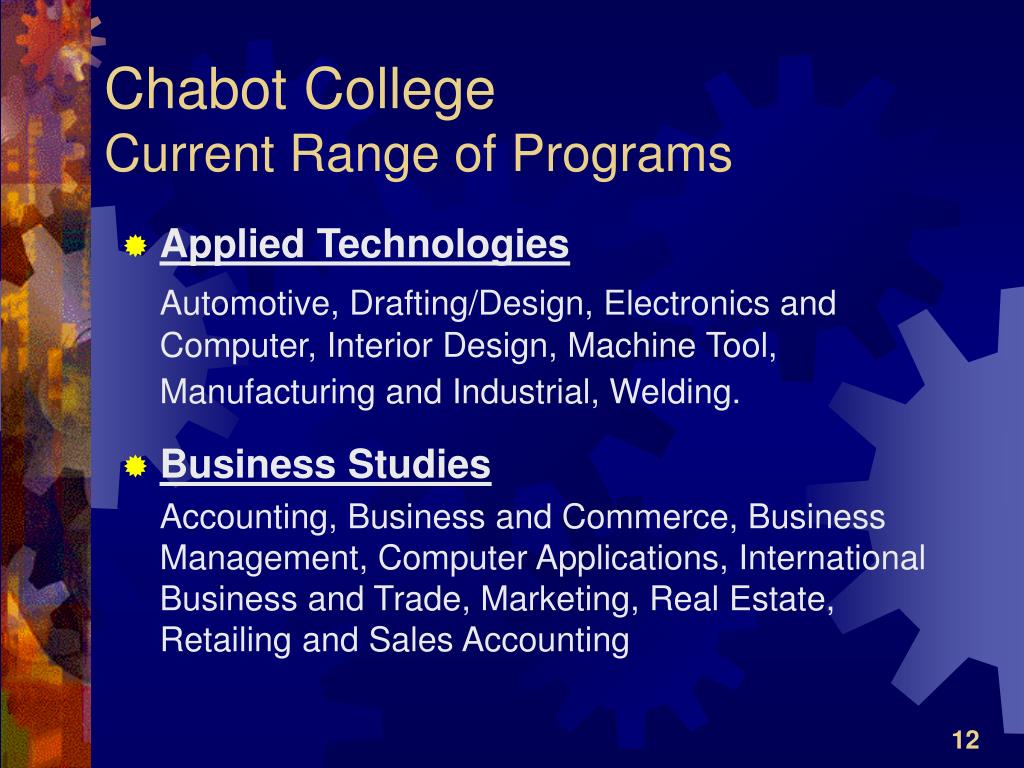 Chabot College
Current Range of Programs

Applied Technologies

Automotive, Drafting/Design, Electronics and Computer, Interior Design, Machine Tool, Manufacturing and Industrial, Welding.

Business Studies

Accounting, Business and Commerce, Business Management, Computer Applications, International Business and Trade, Marketing, Real Estate, Retailing and Sales Accounting

12